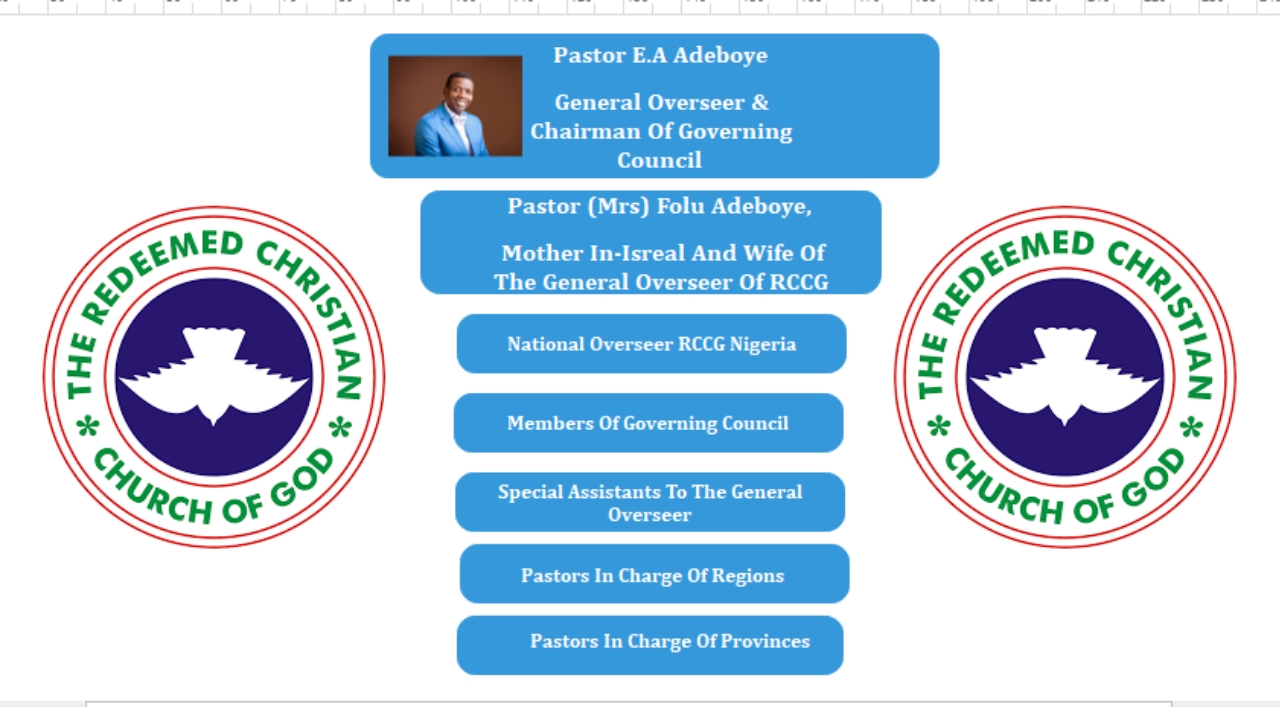 THE REDEEMED CHRISTIAN * CHURCH OF GOD *

Pastor E.A Adeboye

General Overseer & Chairman Of Governing Council

Pastor (Mrs) Folu Adeboye,

Mother In-Isreal And Wife Of The General Overseer Of RCCG

National Overseer RCCG Nigeria

Members Of Governing Council

Special Assistants To The General Overseer

Pastors In Charge Of Regions

Pastors In Charge Of Provinces

THE REDEEMED CHRISTIAN * CHURCH OF GOD *